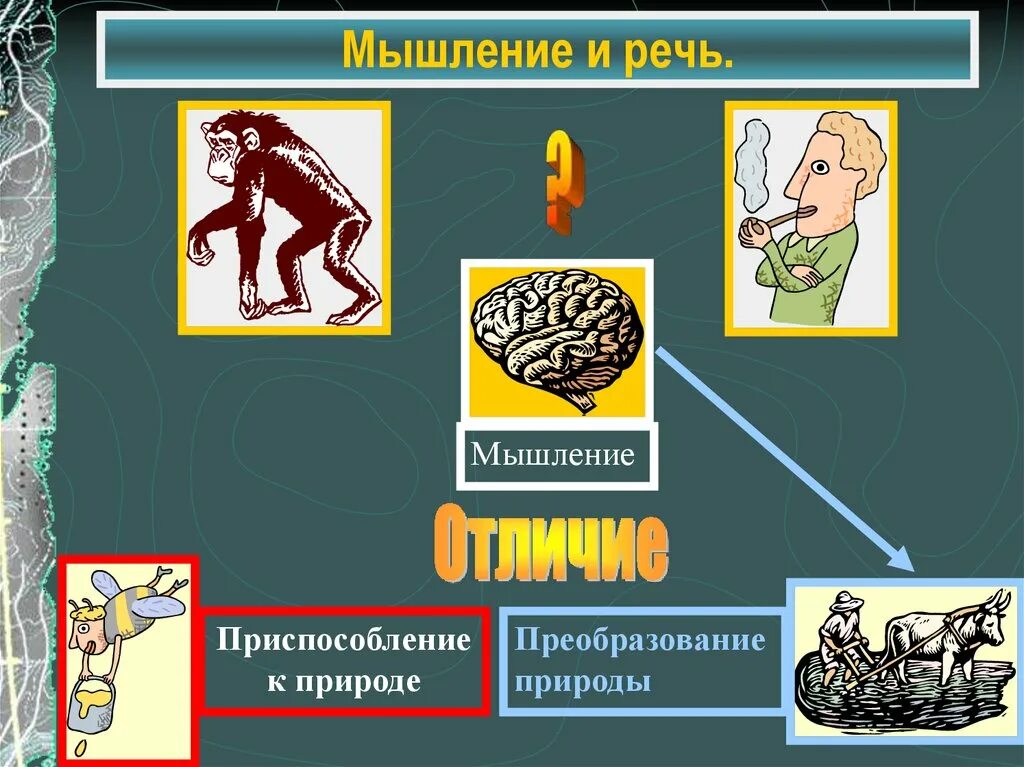 Мышление и речь.

?

Мышление

Отличие

Приспособление к природе

Преобразование природы